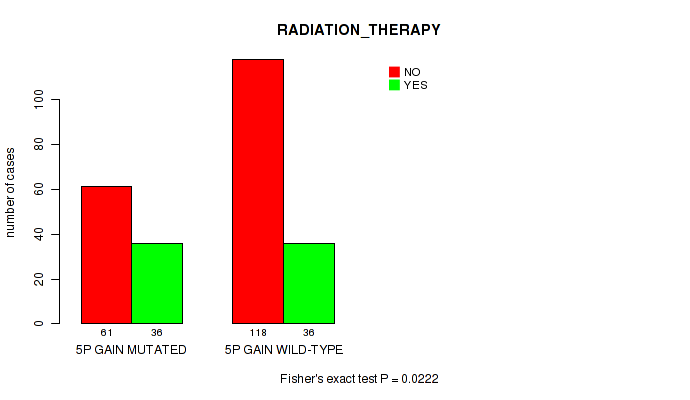 RADIATION_THERAPY

NO
YES

number of cases

0
20
40
60
80
100

61 36
5P GAIN MUTATED

118 36
5P GAIN WILD-TYPE

Fisher's exact test P = 0.0222